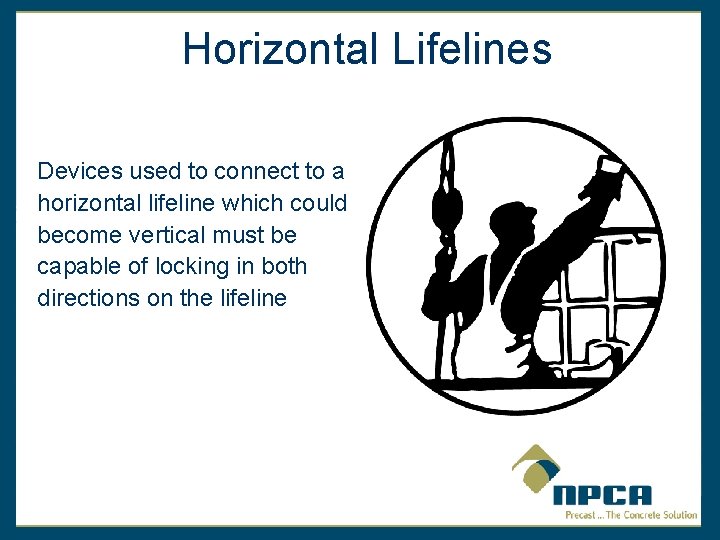 Horizontal Lifelines

Devices used to connect to a horizontal lifeline which could become vertical must be capable of locking in both directions on the lifeline

NPCA
Precast ... The Concrete Solution